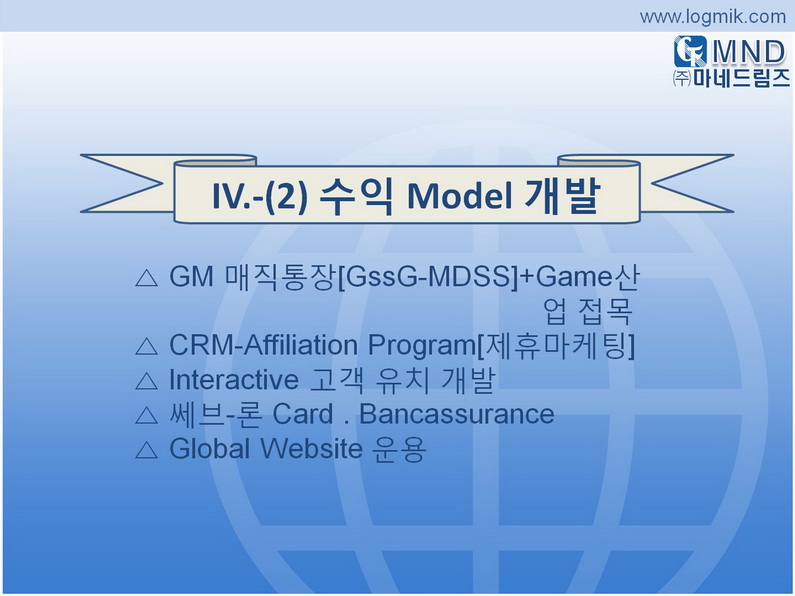 www.logmik.com

MND
㈜마네드림즈

IV.-(2) 수익 Model 개발

△ GM 매직통장[GssG-MDSS]+Game산업 접목
△ CRM-Affiliation Program[제휴마케팅]
△ Interactive 고객 유치 개발
△ 쎄브-론 Card . Bancassurance
△ Global Website 운용